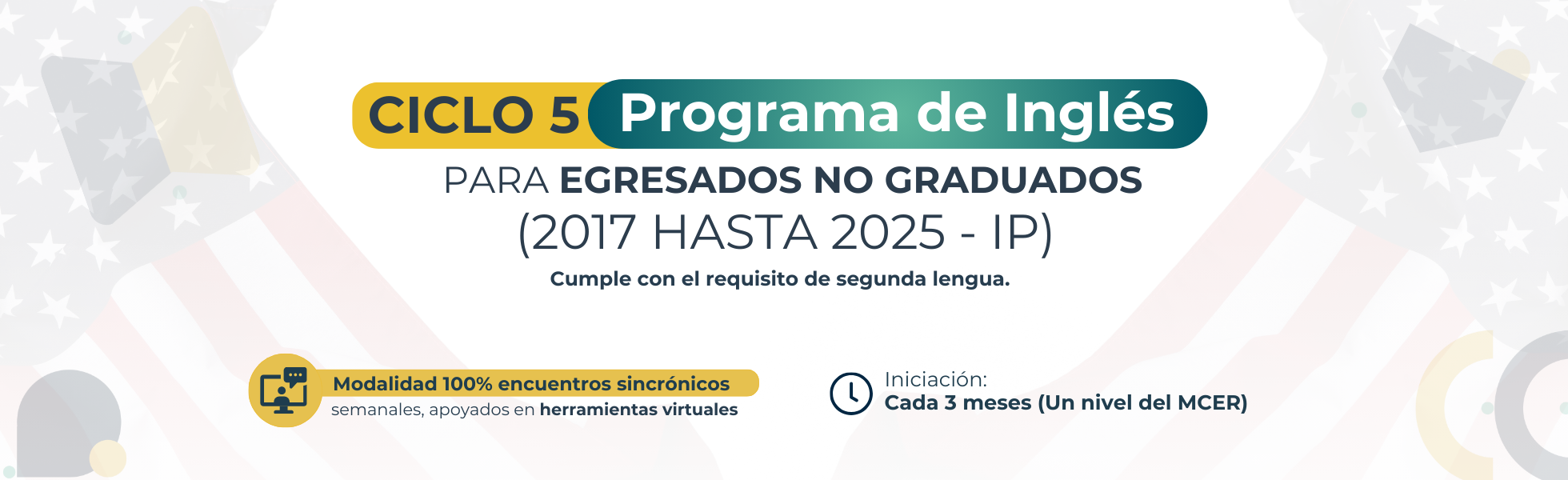 CICLO 5 Programa de Inglés

PARA EGRESADOS NO GRADUADOS
(2017 HASTA 2025 - IP)

Cumple con el requisito de segunda lengua.

Modalidad 100% encuentros sincrónicos semanales, apoyados en herramientas virtuales

Iniciación:
Cada 3 meses (Un nivel del MCER)